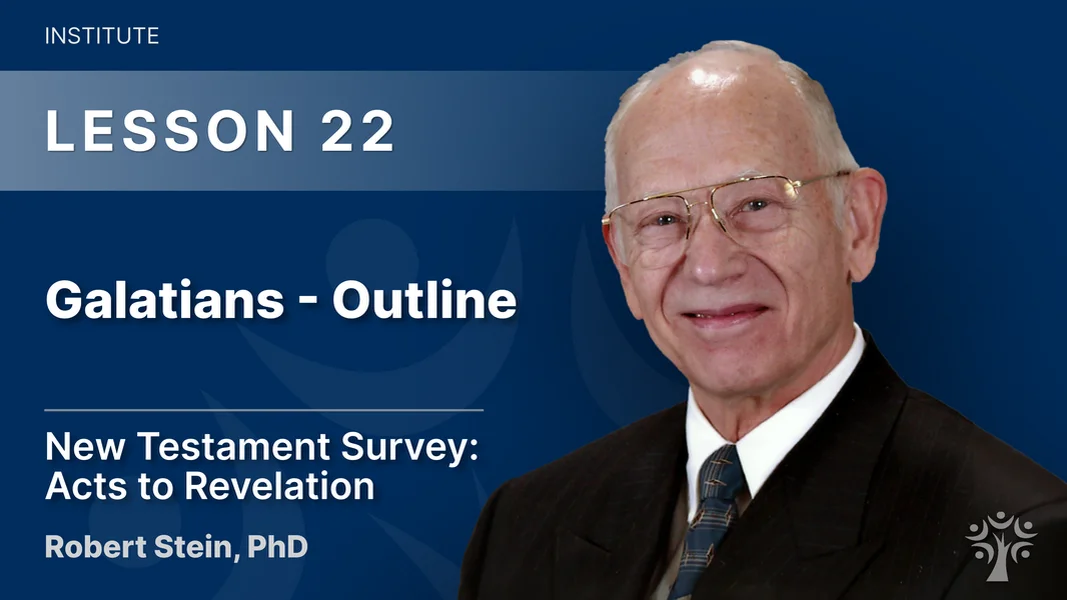 INSTITUTE

LESSON 22

Galatians - Outline

New Testament Survey: Acts to Revelation

Robert Stein, PhD